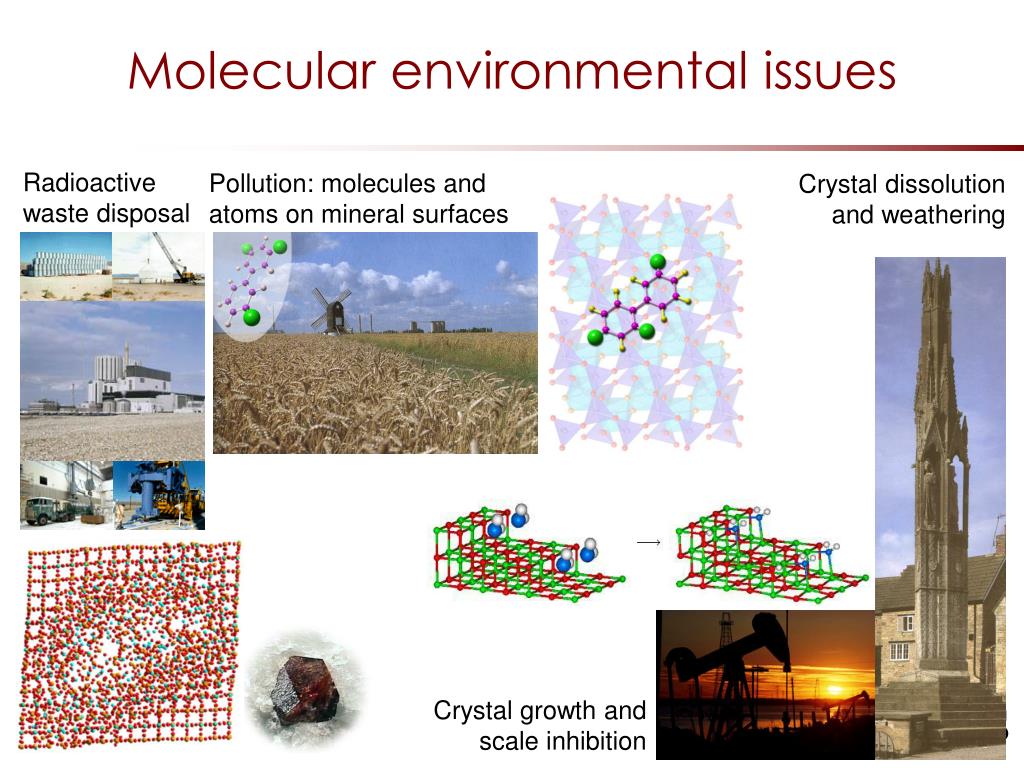 Molecular environmental issues

Radioactive waste disposal

Pollution: molecules and atoms on mineral surfaces

Crystal dissolution and weathering

→

Crystal growth and scale inhibition